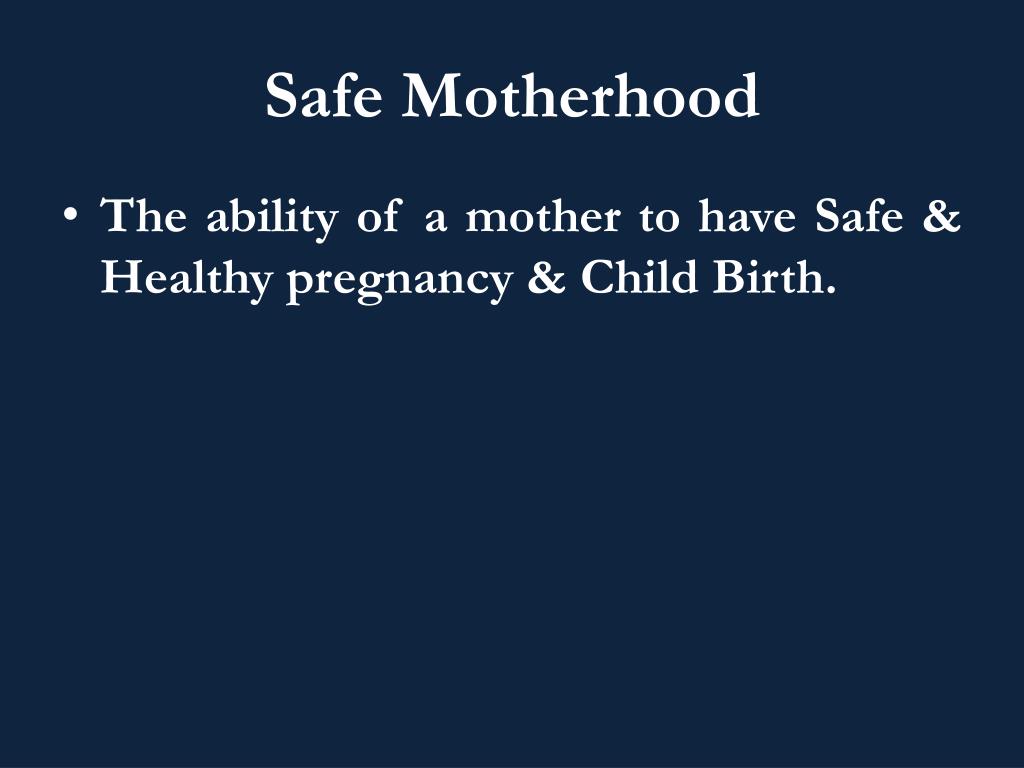 Safe Motherhood

• The ability of a mother to have Safe & Healthy pregnancy & Child Birth.